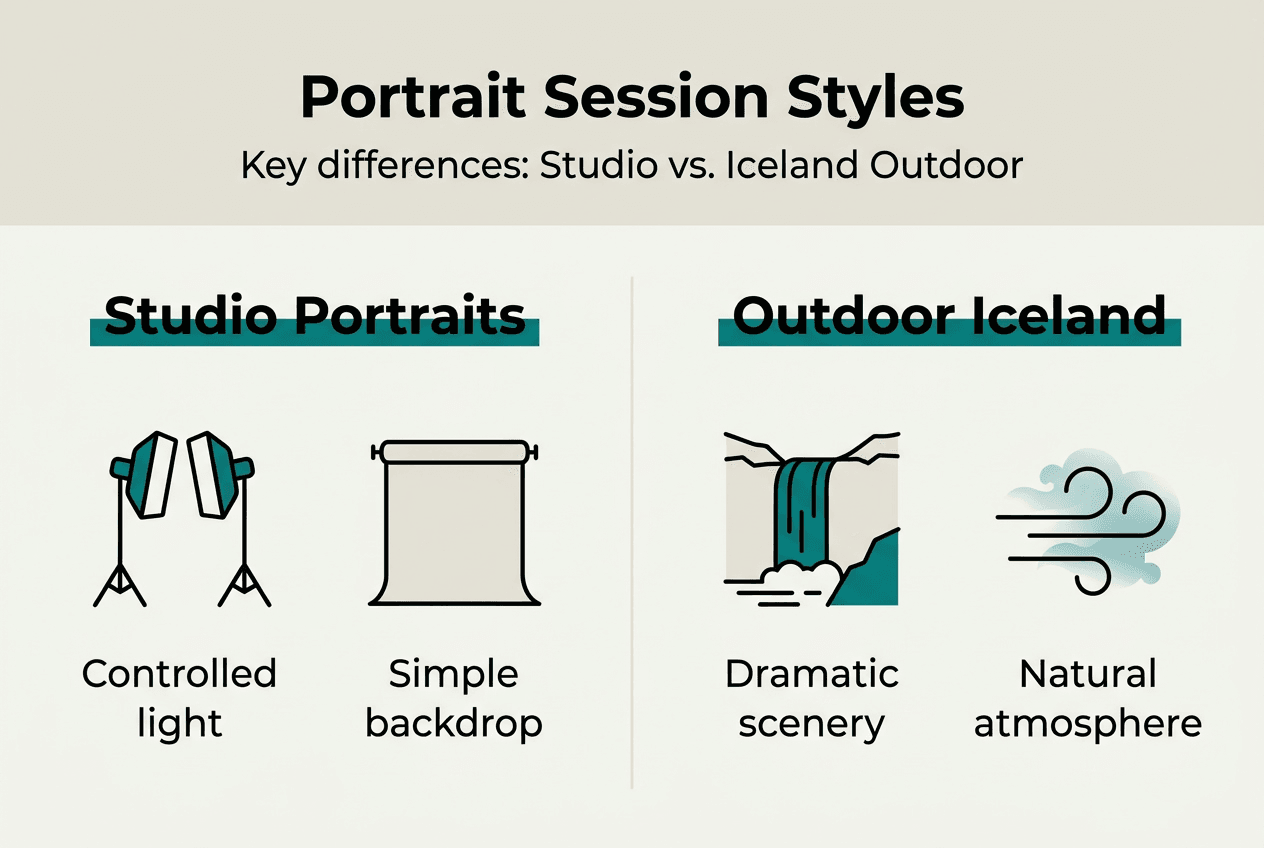 Portrait Session Styles

Key differences: Studio vs. Iceland Outdoor

Studio Portraits

Controlled light

Simple backdrop

Outdoor Iceland

Dramatic scenery

Natural atmosphere